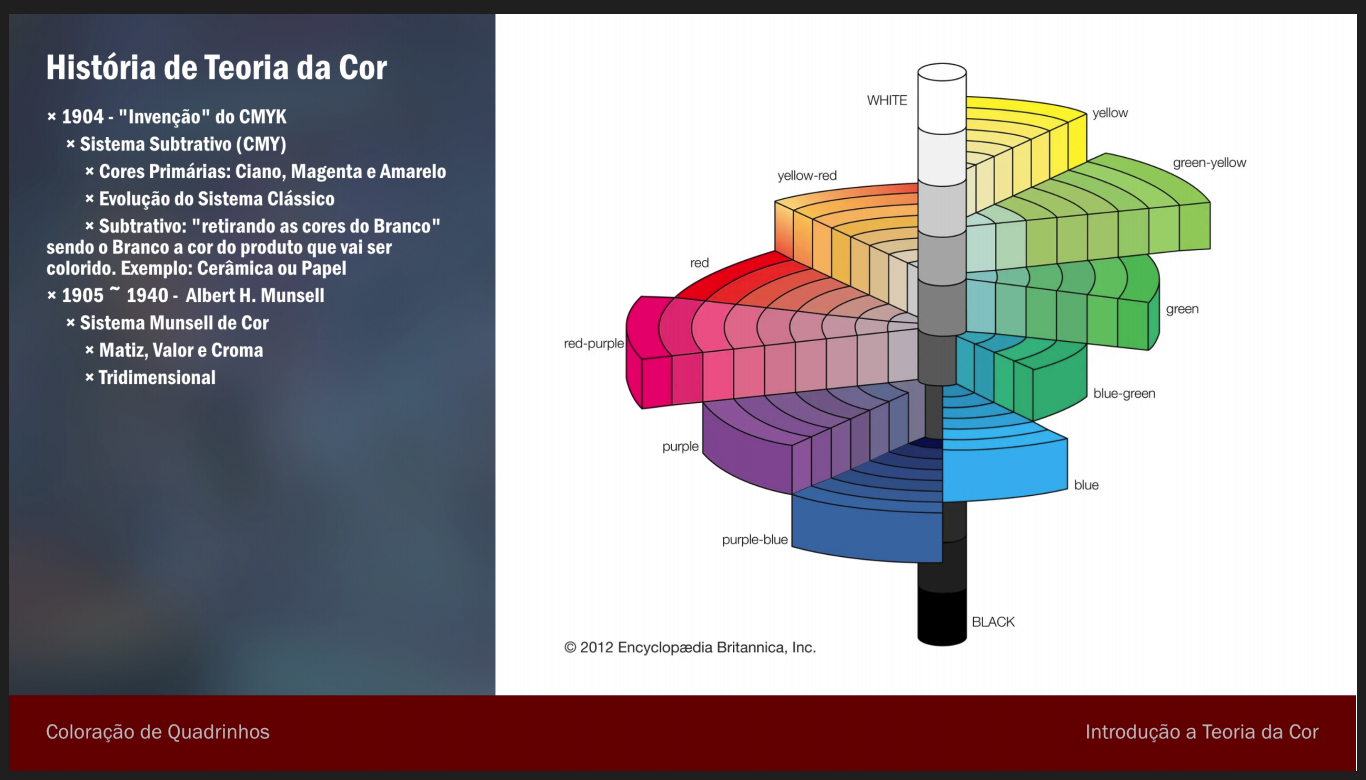 História de Teoria da Cor

× 1904 - "Invenção" do CMYK
× Sistema Subtrativo (CMY)
× Cores Primárias: Ciano, Magenta e Amarelo
× Evolução do Sistema Clássico
× Subtrativo: "retirando as cores do Branco" sendo o Branco a cor do produto que vai ser colorido. Exemplo: Cerâmica ou Papel
× 1905 ~ 1940 - Albert H. Munsell
× Sistema Munsell de Cor
× Matiz, Valor e Croma
× Tridimensional

WHITE
yellow
green-yellow
yellow-red
red
green
red-purple
blue-green
purple
blue
purple-blue
BLACK
© 2012 Encyclopædia Britannica, Inc.

Coloração de Quadrinhos
Introdução a Teoria da Cor